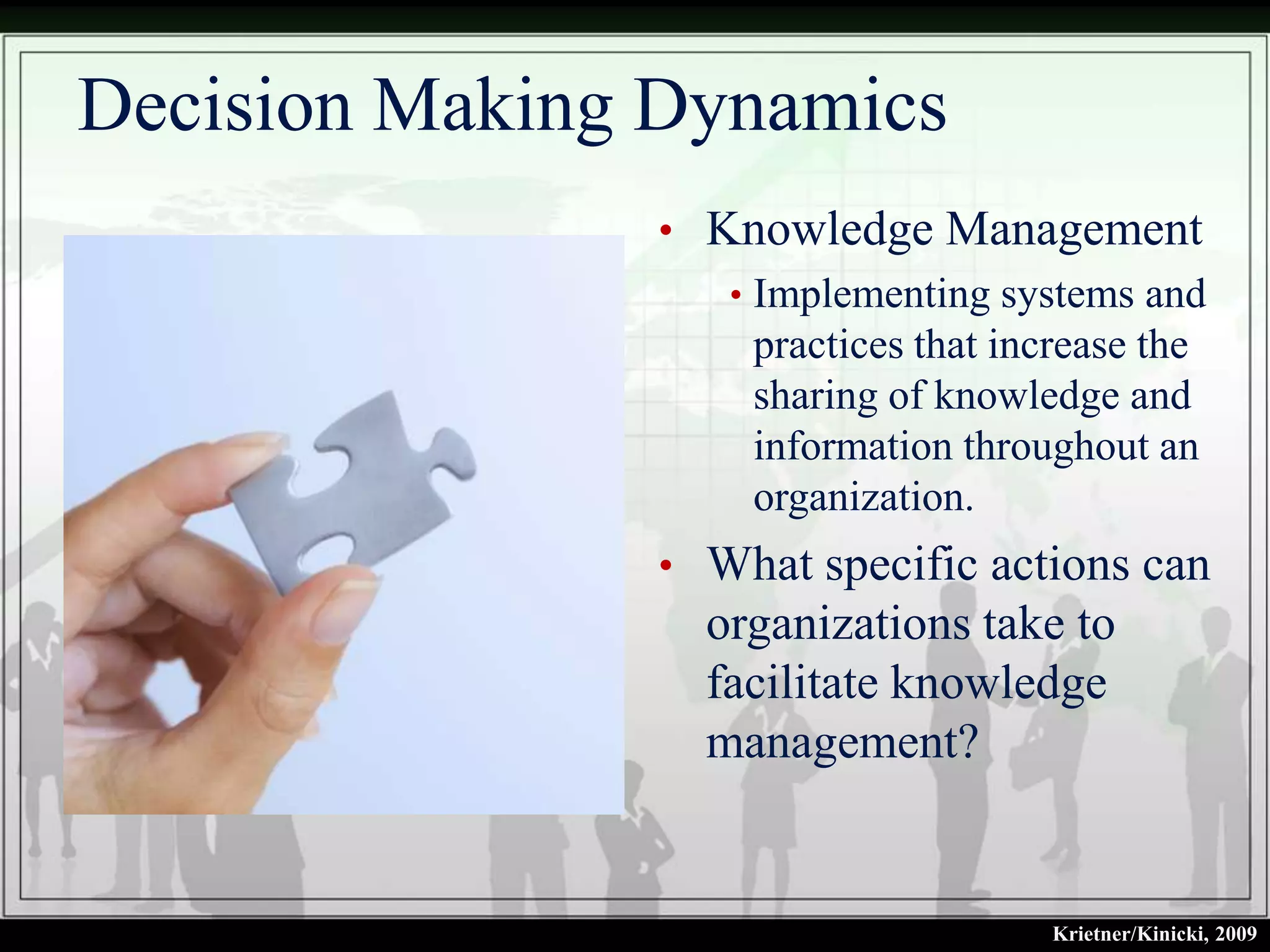 Decision Making Dynamics

• Knowledge Management
  • Implementing systems and practices that increase the sharing of knowledge and information throughout an organization.
• What specific actions can organizations take to facilitate knowledge management?

Krietner/Kinicki, 2009